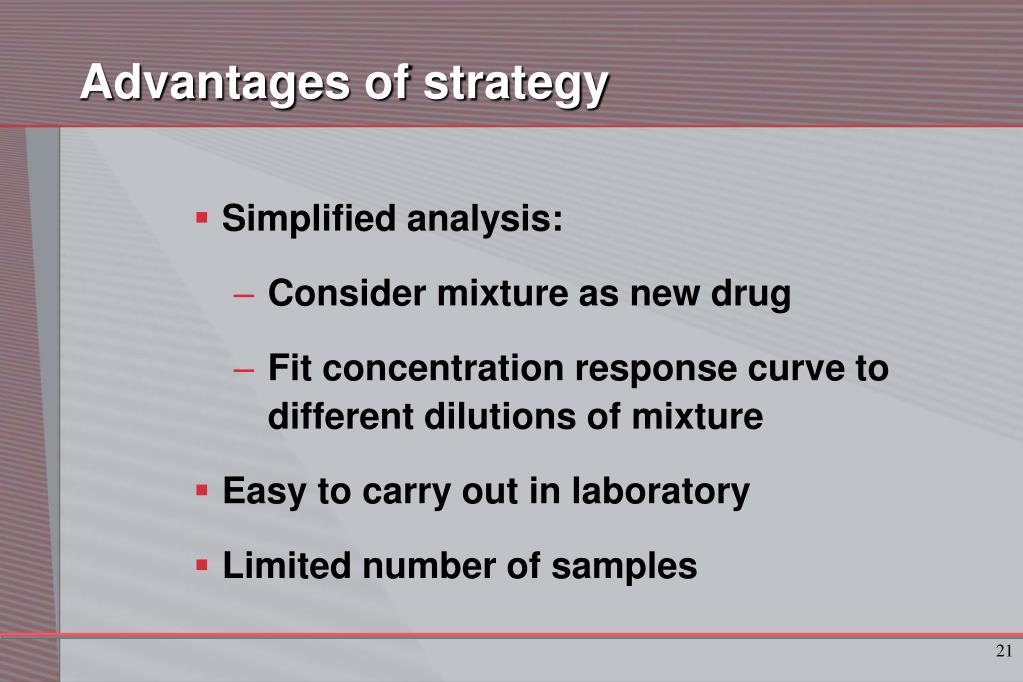 Advantages of strategy

▪ Simplified analysis:

– Consider mixture as new drug

– Fit concentration response curve to different dilutions of mixture

▪ Easy to carry out in laboratory

▪ Limited number of samples

21